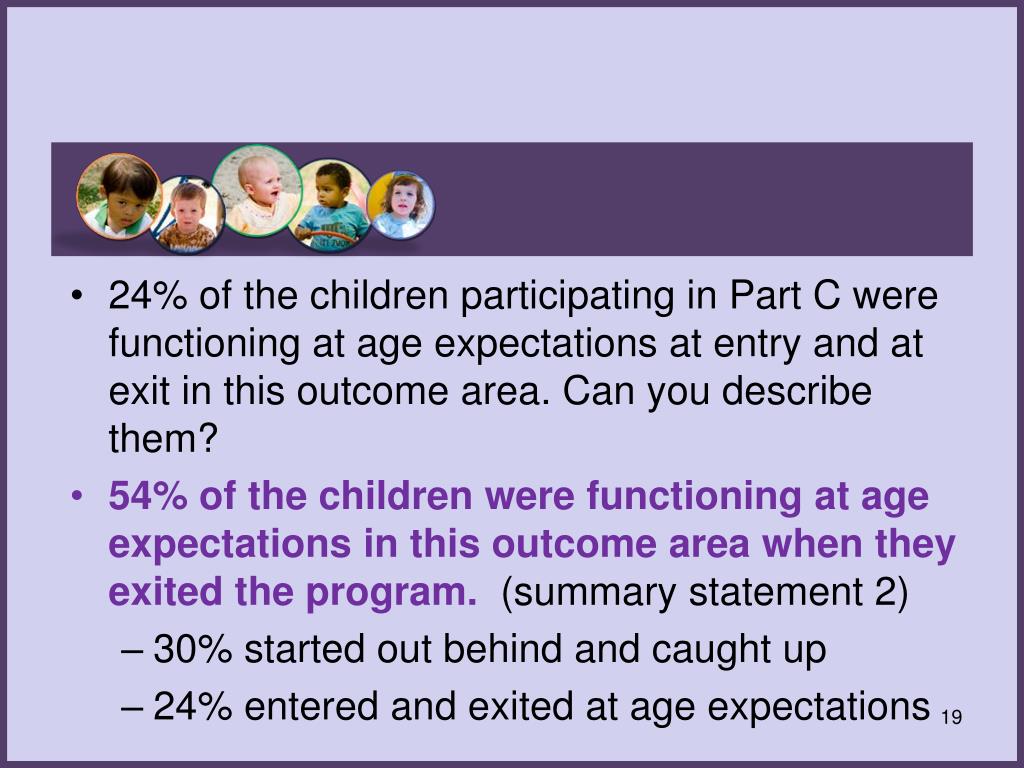 • 24% of the children participating in Part C were functioning at age expectations at entry and at exit in this outcome area. Can you describe them?

• 54% of the children were functioning at age expectations in this outcome area when they exited the program. (summary statement 2)

– 30% started out behind and caught up

– 24% entered and exited at age expectations

19